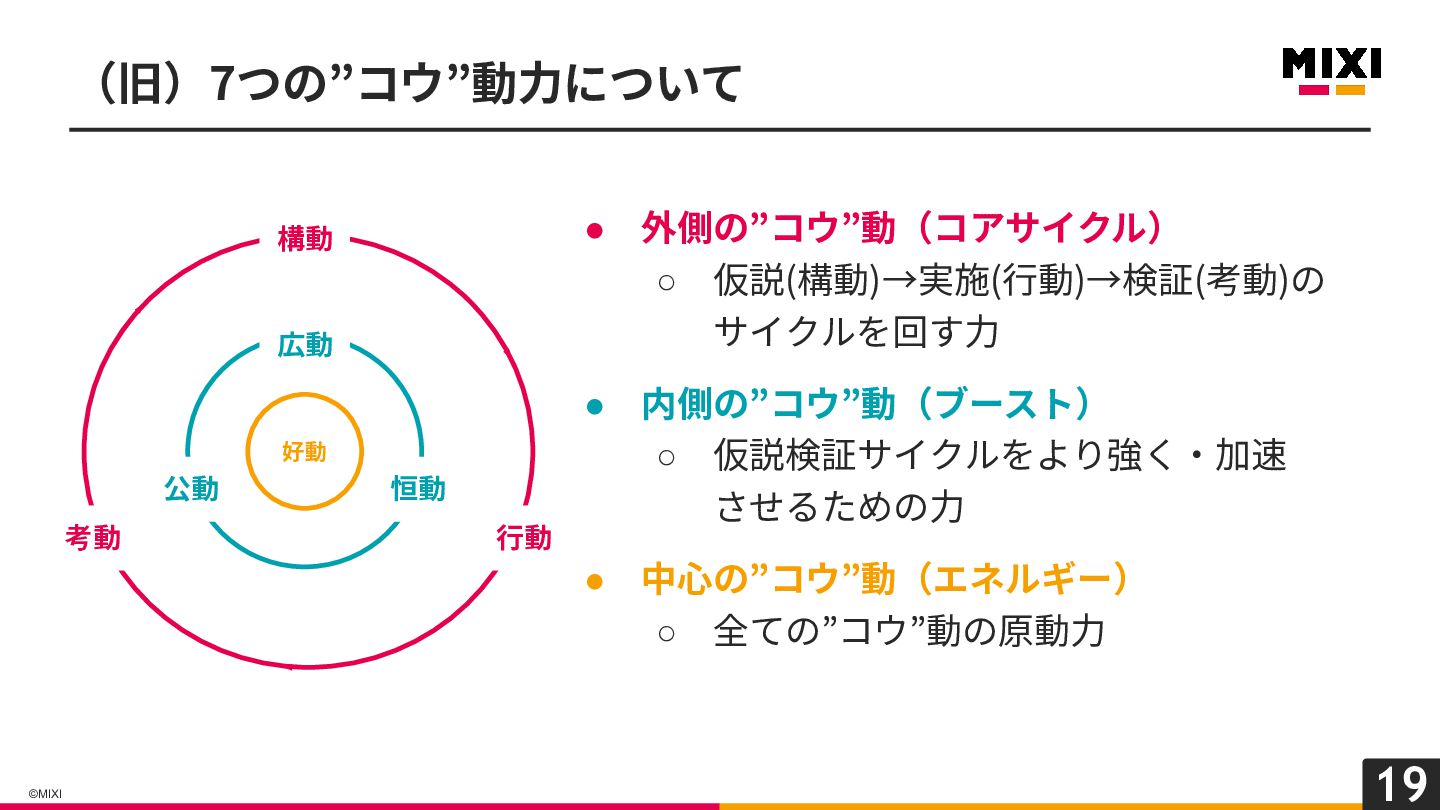 （旧）7つの”コウ”動力について

MIXI

構動

広動

好動

公動

恒動

考動

行動

● 外側の”コウ”動（コアサイクル）
○ 仮説(構動)→実施(行動)→検証(考動)のサイクルを回す力

● 内側の”コウ”動（ブースト）
○ 仮説検証サイクルをより強く・加速させるための力

● 中心の”コウ”動（エネルギー）
○ 全ての”コウ”動の原動力

©MIXI

19